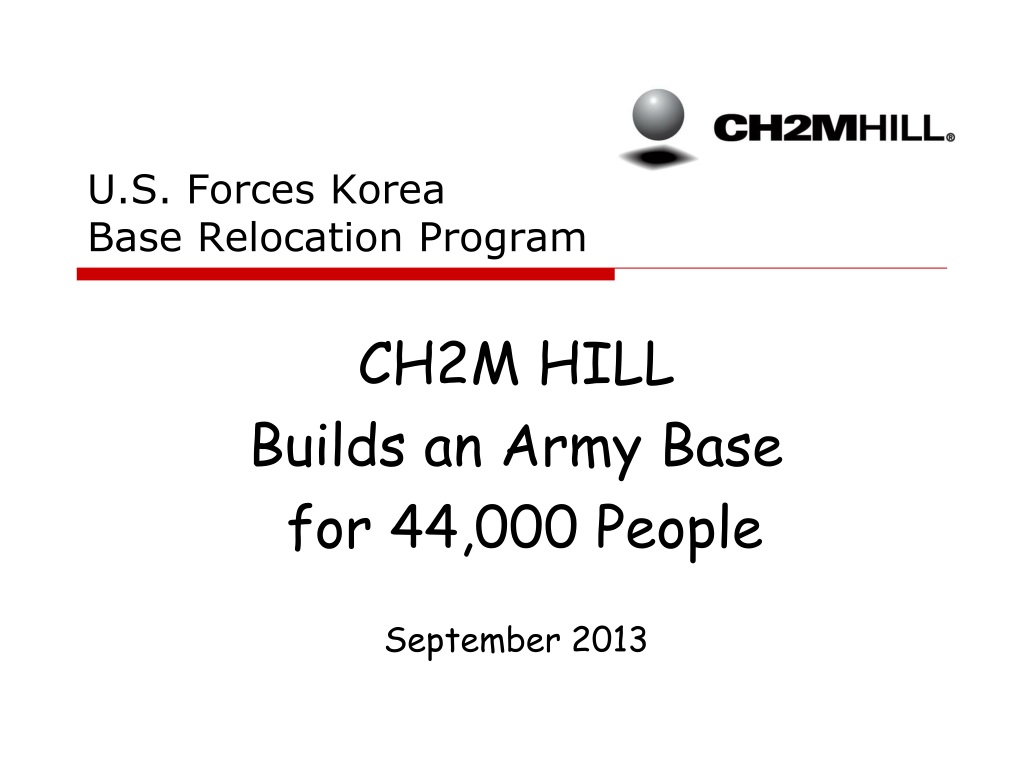 CH2MHILL®

U.S. Forces Korea
Base Relocation Program

CH2M HILL
Builds an Army Base
for 44,000 People

September 2013